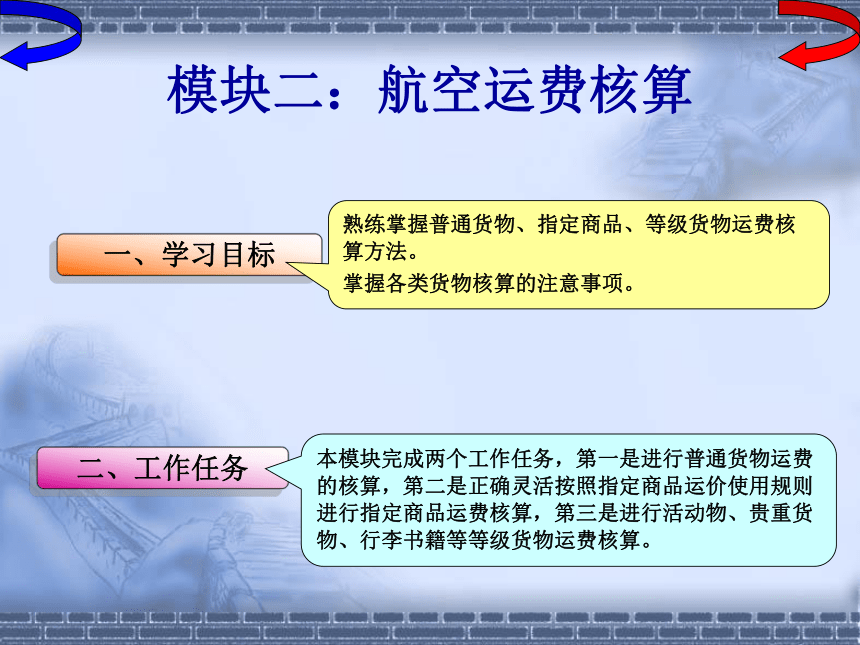 模块二：航空运费核算

一、学习目标

熟练掌握普通货物、指定商品、等级货物运费核算方法。

掌握各类货物核算的注意事项。

二、工作任务

本模块完成两个工作任务，第一是进行普通货物运费的核算，第二是正确灵活按照指定商品运价使用规则进行指定商品运费核算，第三是进行活动物、贵重货物、行李书籍等等级货物运费核算。